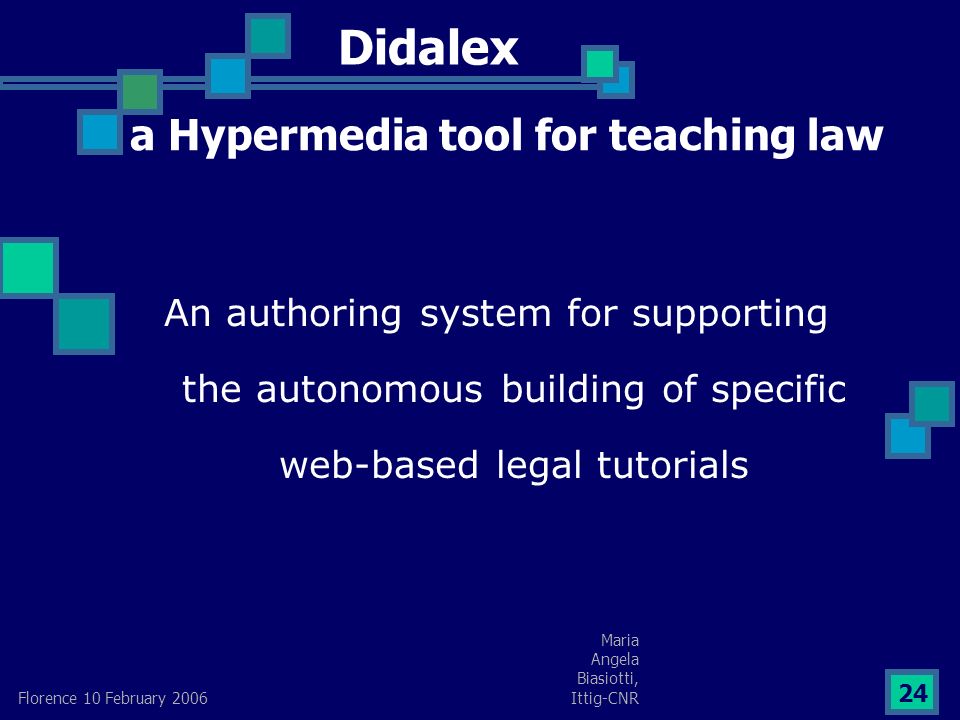 Didalex
a Hypermedia tool for teaching law

An authoring system for supporting the autonomous building of specific web-based legal tutorials

Florence 10 February 2006

Maria Angela Biasiotti, Ittig-CNR

24